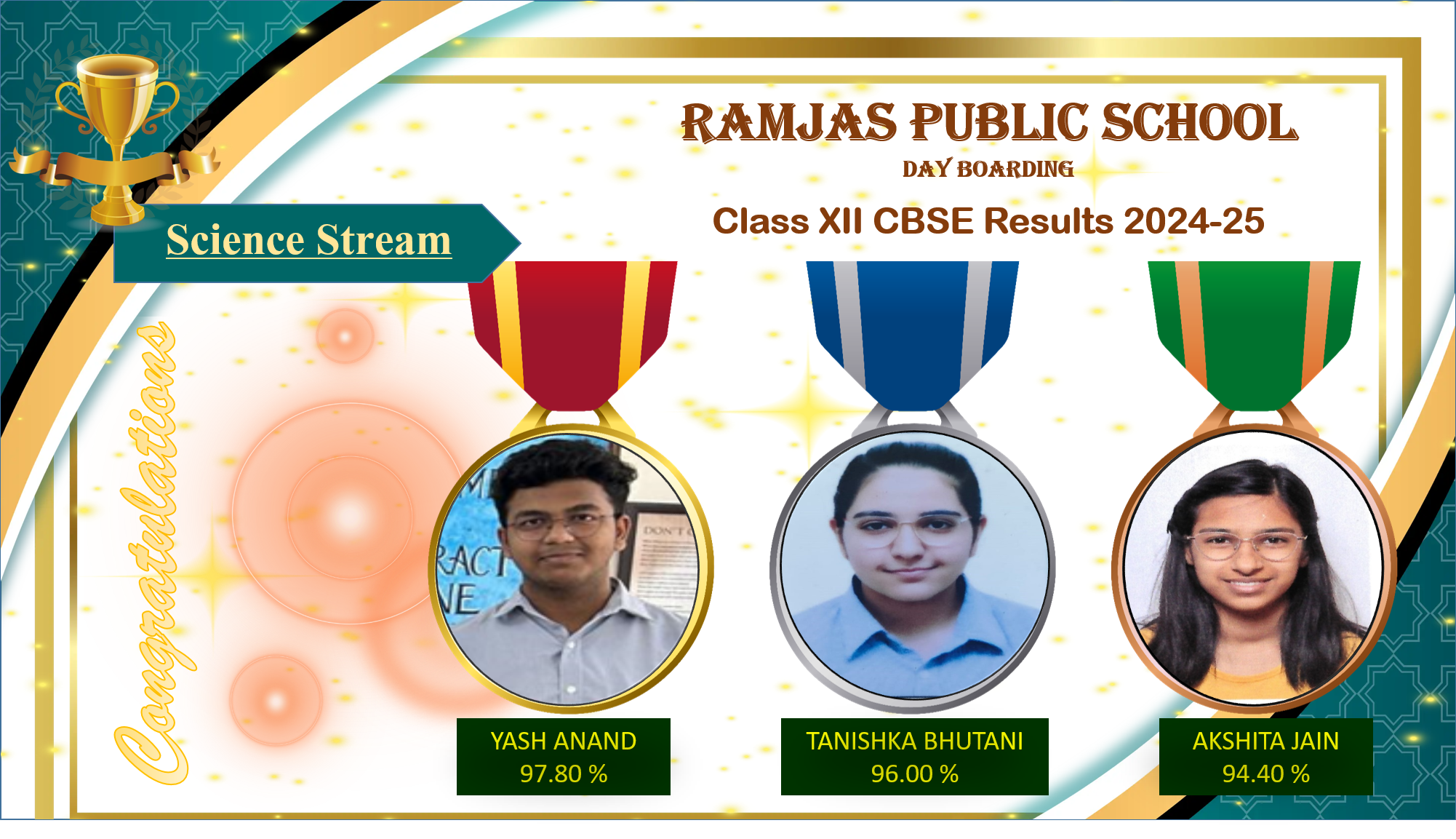 RAMJAS PUBLIC SCHOOL
DAY BOARDING
Class XII CBSE Results 2024-25

Science Stream

Congratulations

YASH ANAND
97.80 %

TANISHKA BHUTANI
96.00 %

AKSHITA JAIN
94.40 %